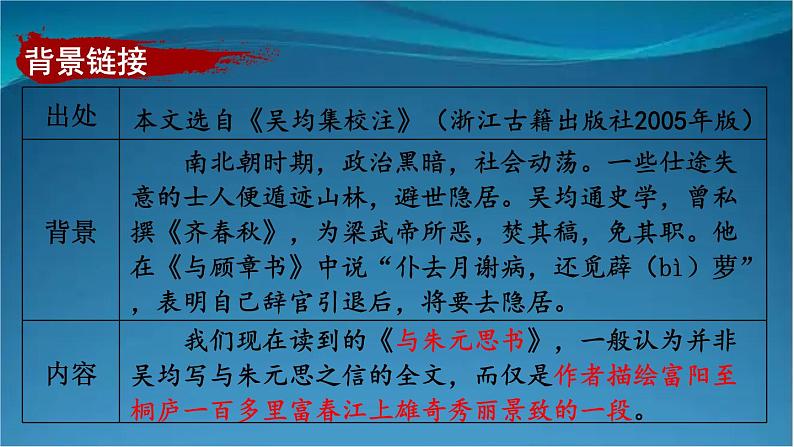 背景链接

| 出处 | 本文选自《吴均集校注》（浙江古籍出版社2005年版） |
|---|---|
| 背景 | 南北朝时期，政治黑暗，社会动荡。一些仕途失意的士人便遁迹山林，避世隐居。吴均通史学，曾私撰《齐春秋》，为梁武帝所恶，焚其稿，免其职。他在《与顾章书》中说“仆去月谢病，还觅薜（bì）萝”，表明自己辞官引退后，将要去隐居。 |
| 内容 | 我们现在读到的《与朱元思书》，一般认为并非吴均写与朱元思之信的全文，而仅是作者描绘富阳至桐庐一百多里富春江上雄奇秀丽景致的一段。 |